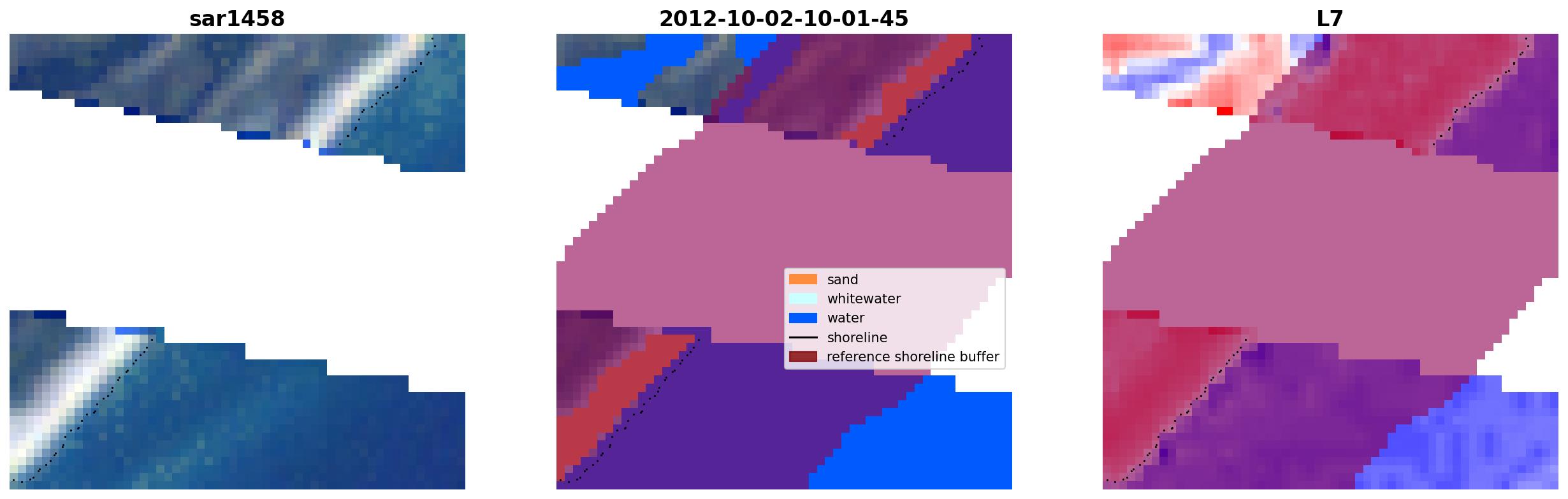 sar1458

2012-10-02-10-01-45

L7

sand
whitewater
water
shoreline
reference shoreline buffer